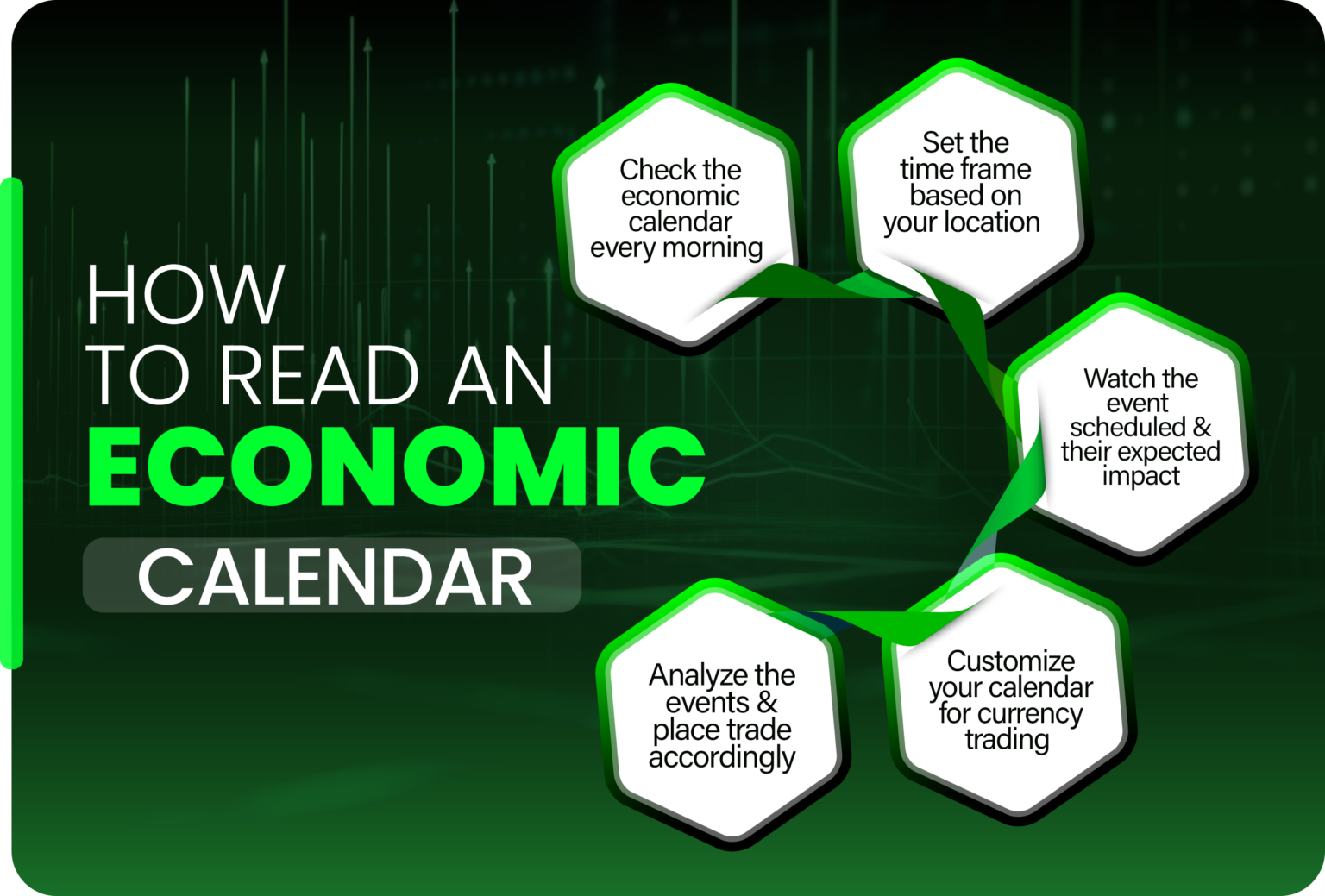 HOW
TO READ AN
ECONOMIC
CALENDAR

Check the economic calendar every morning

Set the time frame based on your location

Watch the event scheduled & their expected impact

Customize your calendar for currency trading

Analyze the events & place trade accordingly